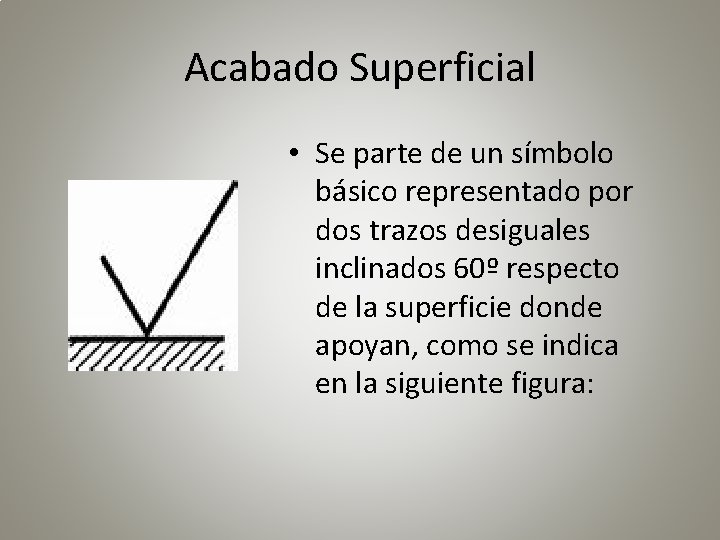 Acabado Superficial

• Se parte de un símbolo básico representado por dos trazos desiguales inclinados 60º respecto de la superficie donde apoyan, como se indica en la siguiente figura: